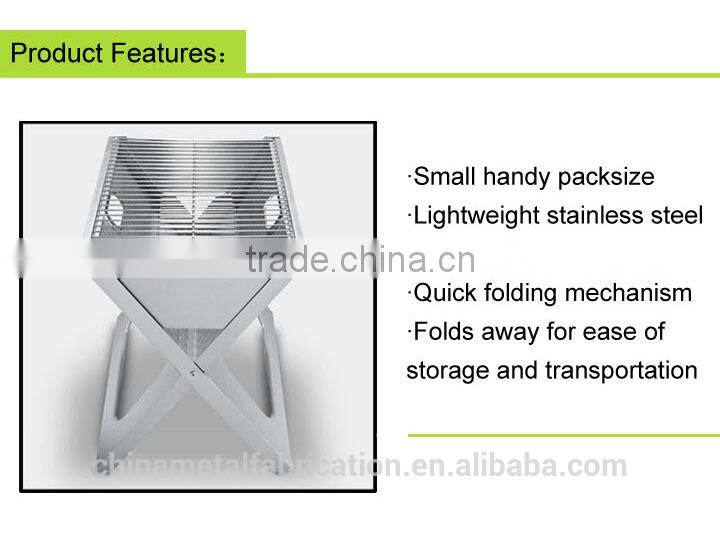 Product Features：

·Small handy packsize
·Lightweight stainless steel

trade.china.cn

·Quick folding mechanism
·Folds away for ease of storage and transportation

chinametalfabrication.en.alibaba.com